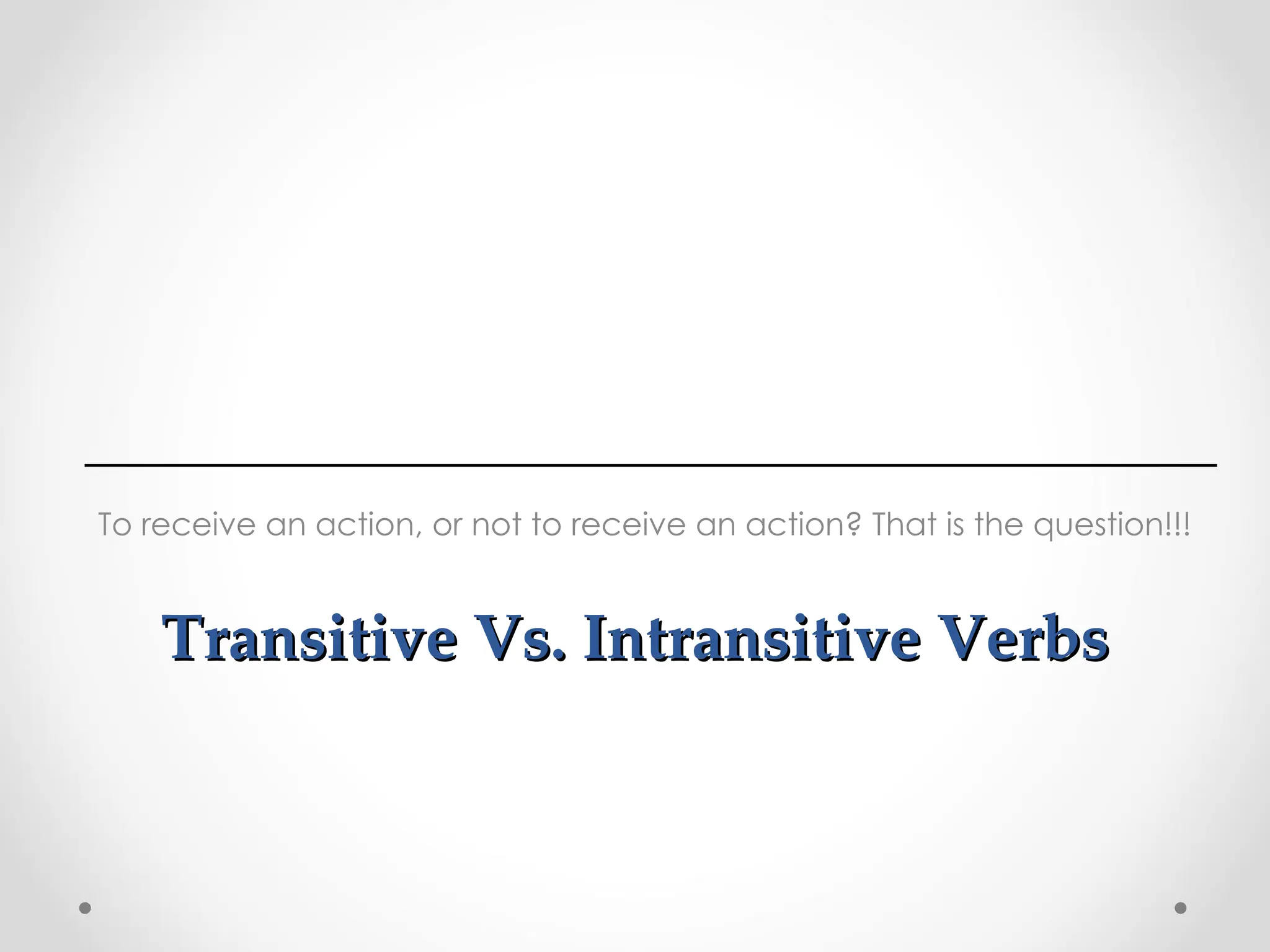 To receive an action, or not to receive an action? That is the question!!!

Transitive Vs. Intransitive Verbs